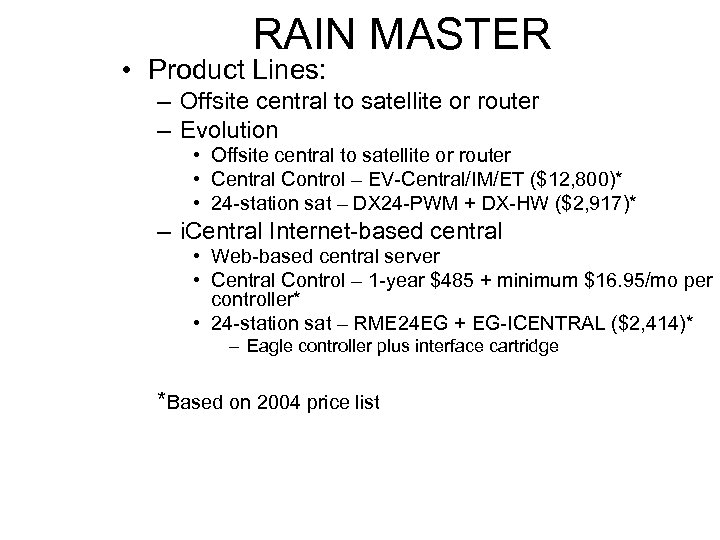 RAIN MASTER

• Product Lines:
– Offsite central to satellite or router
– Evolution
• Offsite central to satellite or router
• Central Control – EV-Central/IM/ET (\$12,800)*
• 24-station sat – DX24-PWM + DX-HW (\$2,917)*
– iCentral Internet-based central
• Web-based central server
• Central Control – 1-year \$485 + minimum \$16.95/mo per controller*
• 24-station sat – RME24EG + EG-ICENTRAL (\$2,414)*
– Eagle controller plus interface cartridge

*Based on 2004 price list